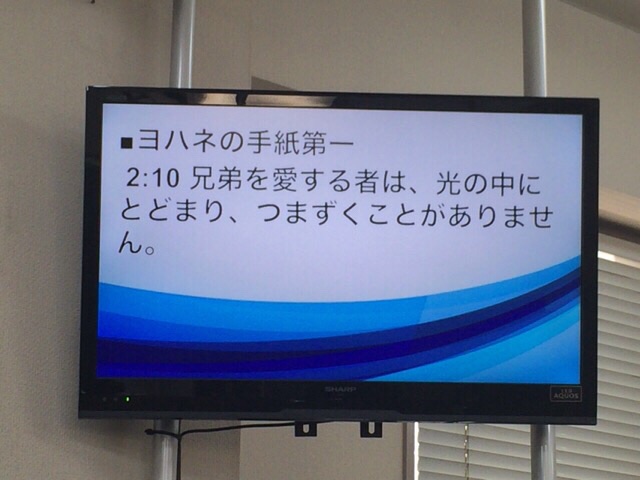 ■ヨハネの手紙第一
2:10 兄弟を愛する者は、光の中にとどまり、つまずくことがありません。

SHARP

LED AQUOS